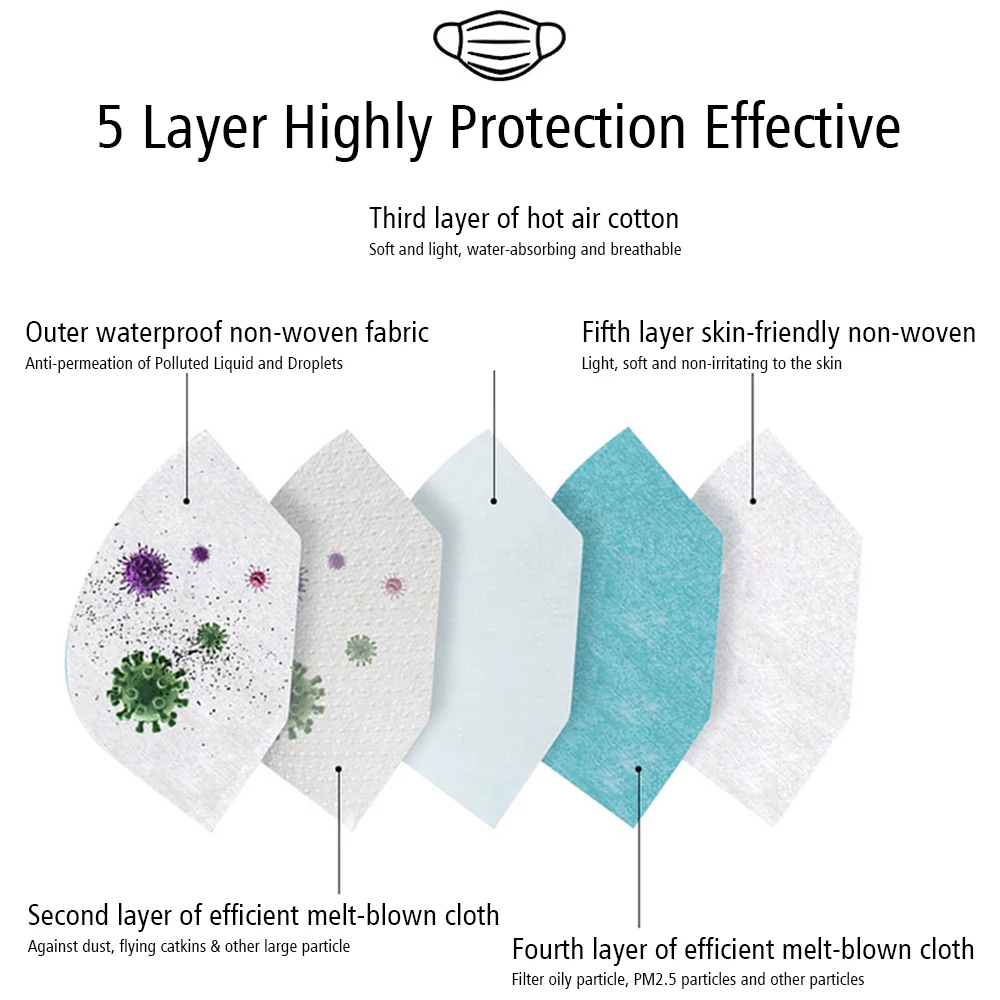 5 Layer Highly Protection Effective

Third layer of hot air cotton
Soft and light, water-absorbing and breathable

Outer waterproof non-woven fabric
Anti-permeation of Polluted Liquid and Droplets

Fifth layer skin-friendly non-woven
Light, soft and non-irritating to the skin

Second layer of efficient melt-blown cloth
Against dust, flying catkins & other large particle

Fourth layer of efficient melt-blown cloth
Filter oily particle, PM2.5 particles and other particles